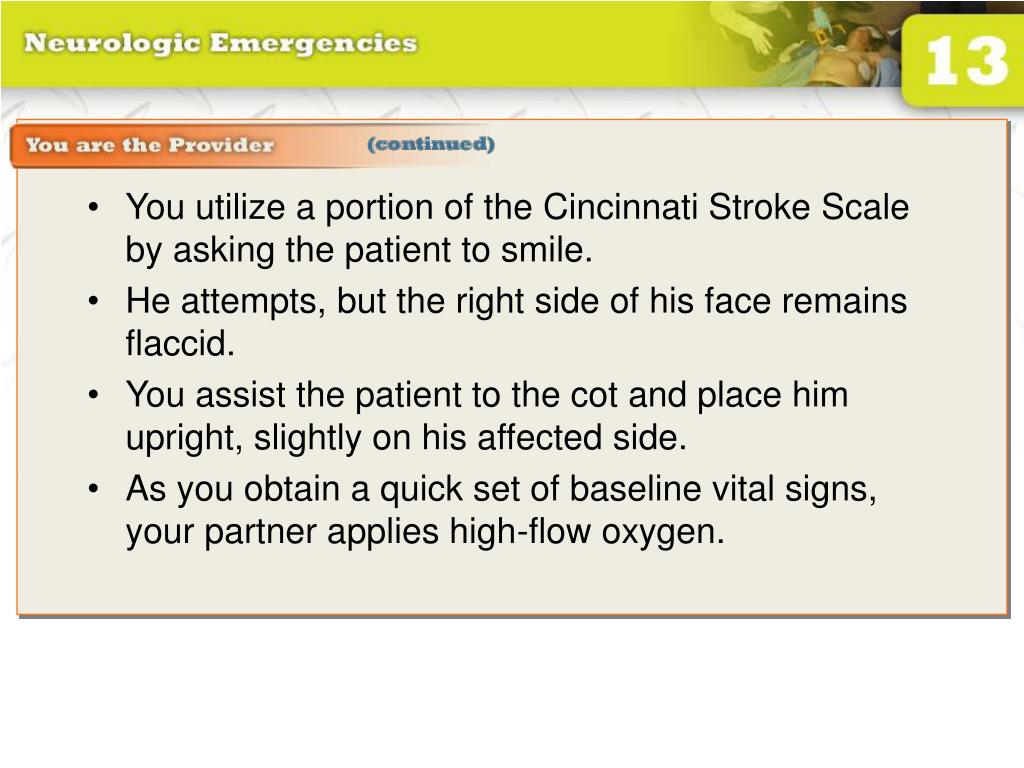 Neurologic Emergencies

13

You are the Provider (continued)

• You utilize a portion of the Cincinnati Stroke Scale by asking the patient to smile.
• He attempts, but the right side of his face remains flaccid.
• You assist the patient to the cot and place him upright, slightly on his affected side.
• As you obtain a quick set of baseline vital signs, your partner applies high-flow oxygen.